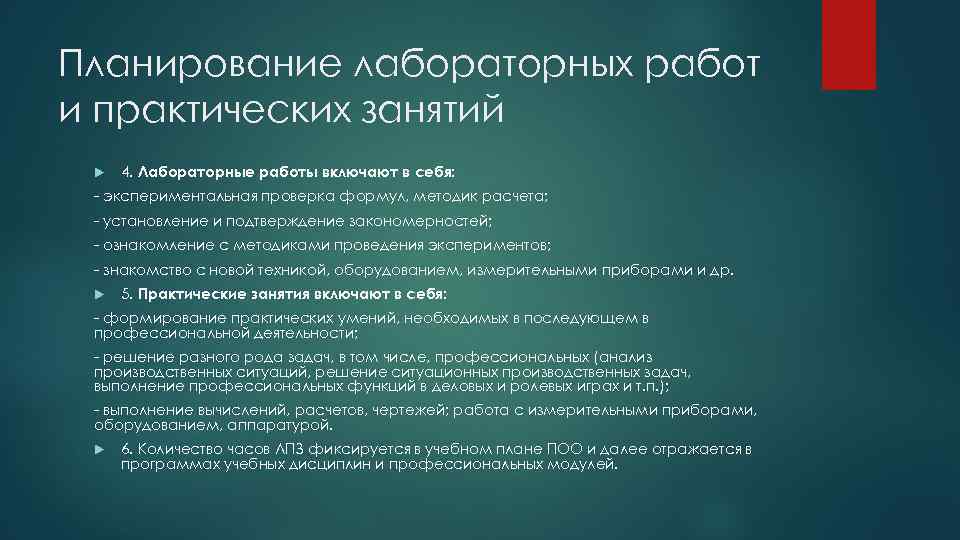 Планирование лабораторных работ и практических занятий

4. Лабораторные работы включают в себя:

- экспериментальная проверка формул, методик расчета;

- установление и подтверждение закономерностей;

- ознакомление с методиками проведения экспериментов;

- знакомство с новой техникой, оборудованием, измерительными приборами и др.

5. Практические занятия включают в себя:

- формирование практических умений, необходимых в последующем в профессиональной деятельности;

- решение разного рода задач, в том числе, профессиональных (анализ производственных ситуаций, решение ситуационных производственных задач, выполнение профессиональных функций в деловых и ролевых играх и т.п.);

- выполнение вычислений, расчетов, чертежей; работа с измерительными приборами, оборудованием, аппаратурой.

6. Количество часов ЛПЗ фиксируется в учебном плане ПОО и далее отражается в программах учебных дисциплин и профессиональных модулей.